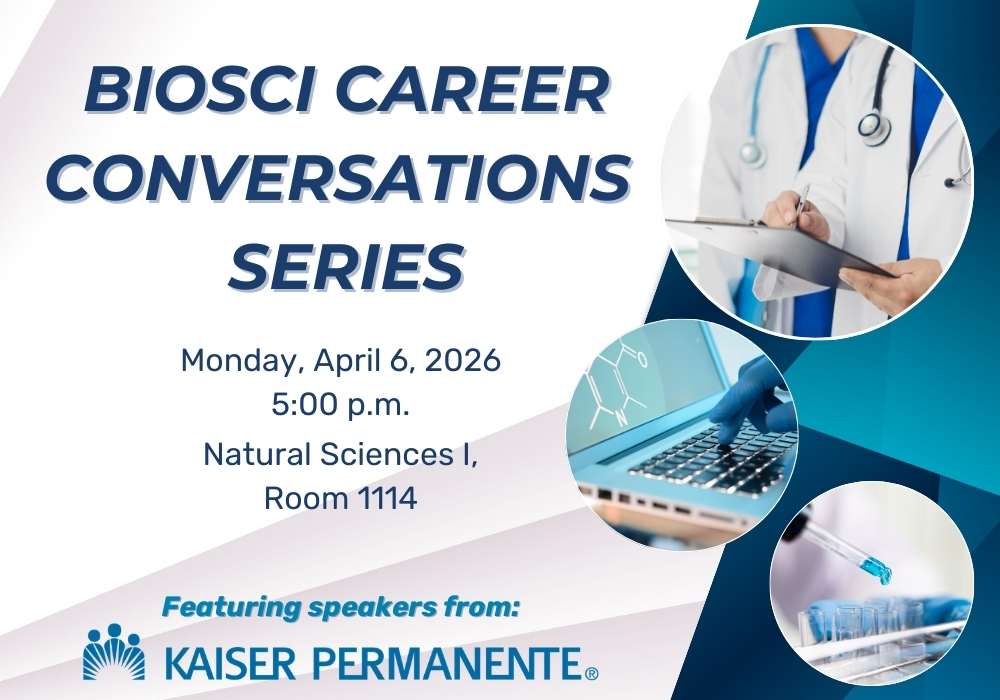 BIOSCI CAREER CONVERSATIONS SERIES

Monday, April 6, 2026
5:00 p.m.
Natural Sciences I,
Room 1114

Featuring speakers from:

KAISER PERMANENTE®